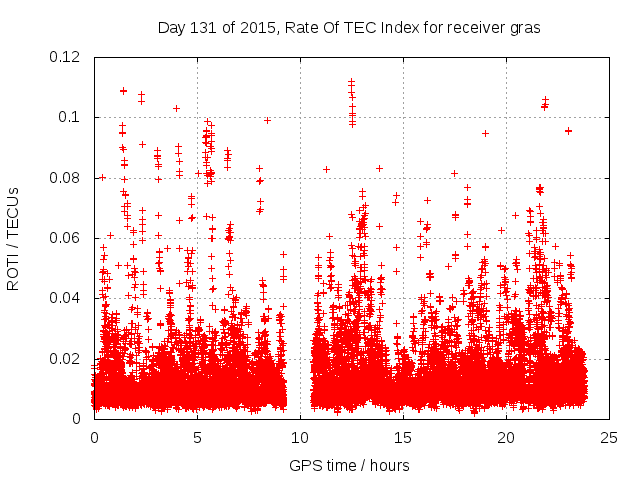 Day 131 of 2015, Rate Of TEC Index for receiver gras

ROTI / TECUs

0.12
0.1
0.08
0.06
0.04
0.02
0

0
5
10
15
20
25

GPS time / hours